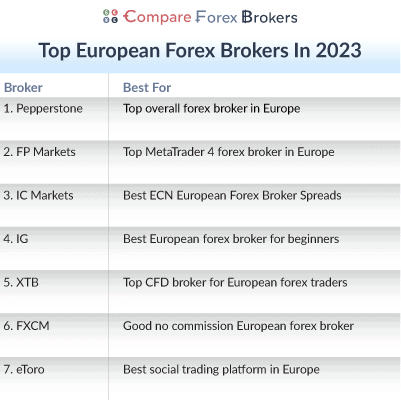 Compare Forex Brokers

Top European Forex Brokers In 2023

| Broker | Best For |
|---|---|
| 1. Pepperstone | Top overall forex broker in Europe |
| 2. FP Markets | Top MetaTrader 4 forex broker in Europe |
| 3. IC Markets | Best ECN European Forex Broker Spreads |
| 4. IG | Best European forex broker for beginners |
| 5. XTB | Top CFD broker for European forex traders |
| 6. FXCM | Good no commission European forex broker |
| 7. eToro | Best social trading platform in Europe |